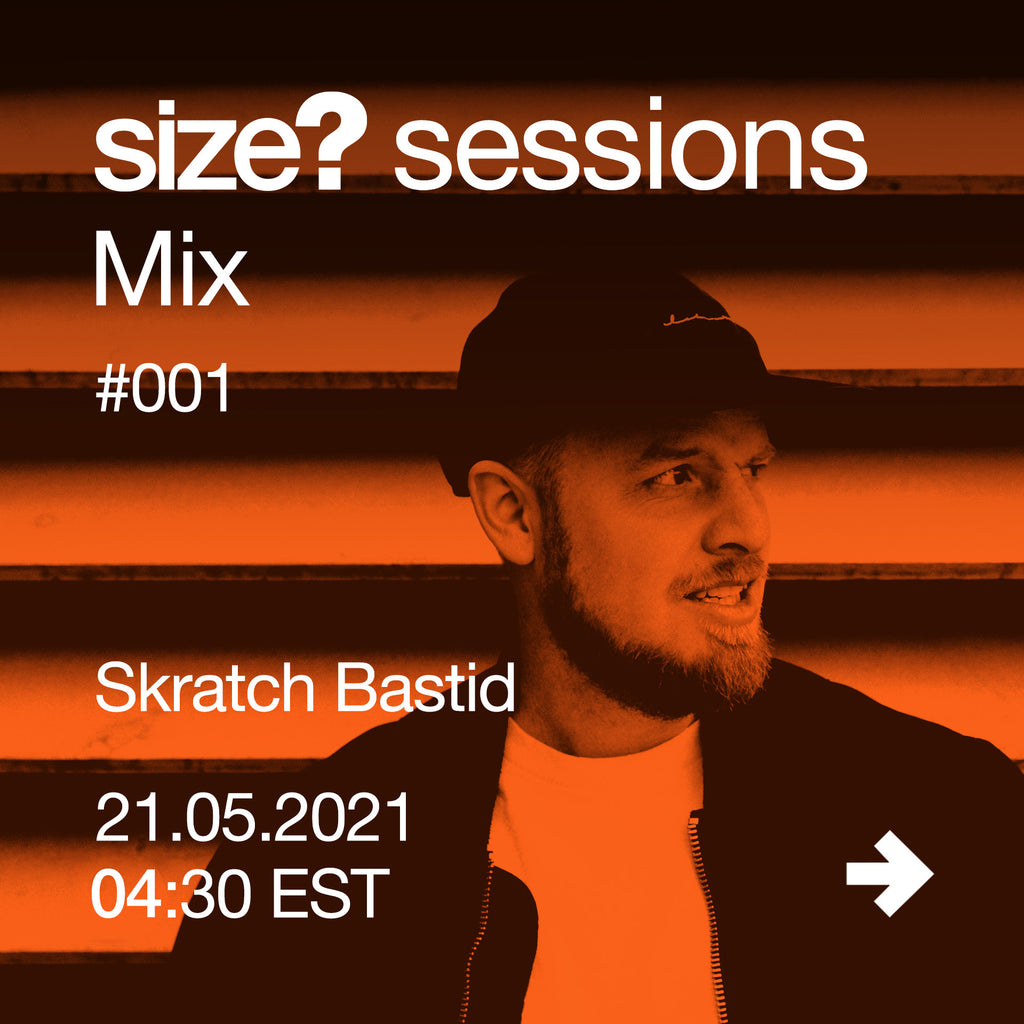 size? sessions
Mix
#001

Skratch Bastid

21.05.2021
04:30 EST